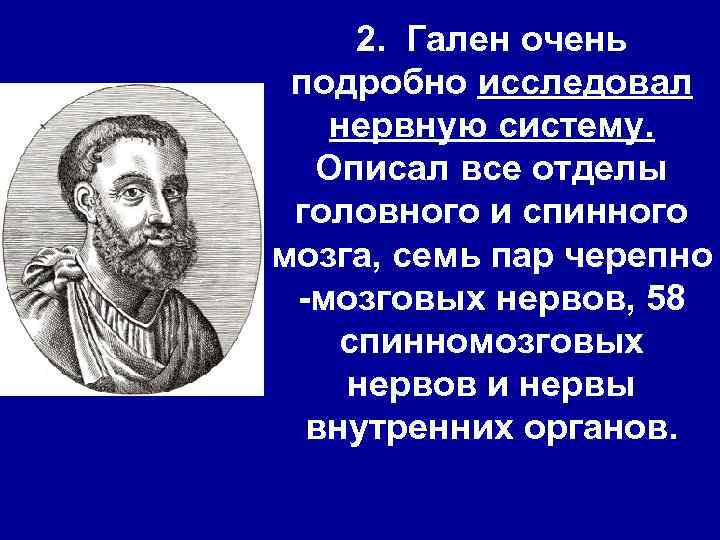 2. Гален очень подробно исследовал нервную систему. Описал все отделы головного и спинного мозга, семь пар черепно -мозговых нервов, 58 спинномозговых нервов и нервы внутренних органов.